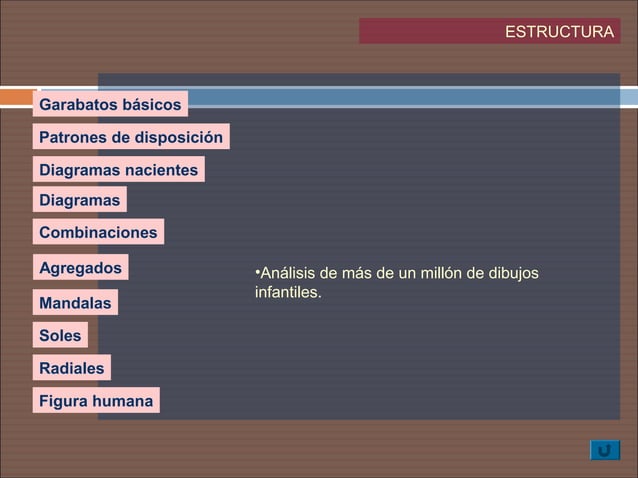 ESTRUCTURA

Garabatos básicos

Patrones de disposición

Diagramas nacientes

Diagramas

Combinaciones

Agregados

Mandalas

Soles

Radiales

Figura humana

•Análisis de más de un millón de dibujos infantiles.